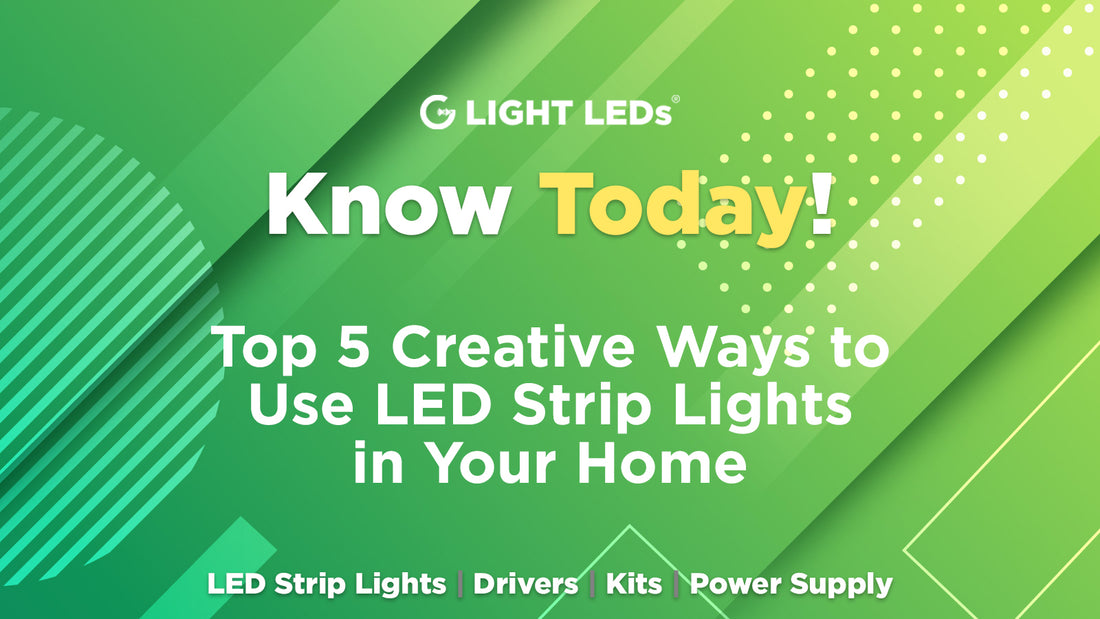 LIGHT LEDs®

Know Today!

Top 5 Creative Ways to Use LED Strip Lights in Your Home

LED Strip Lights | Drivers | Kits | Power Supply